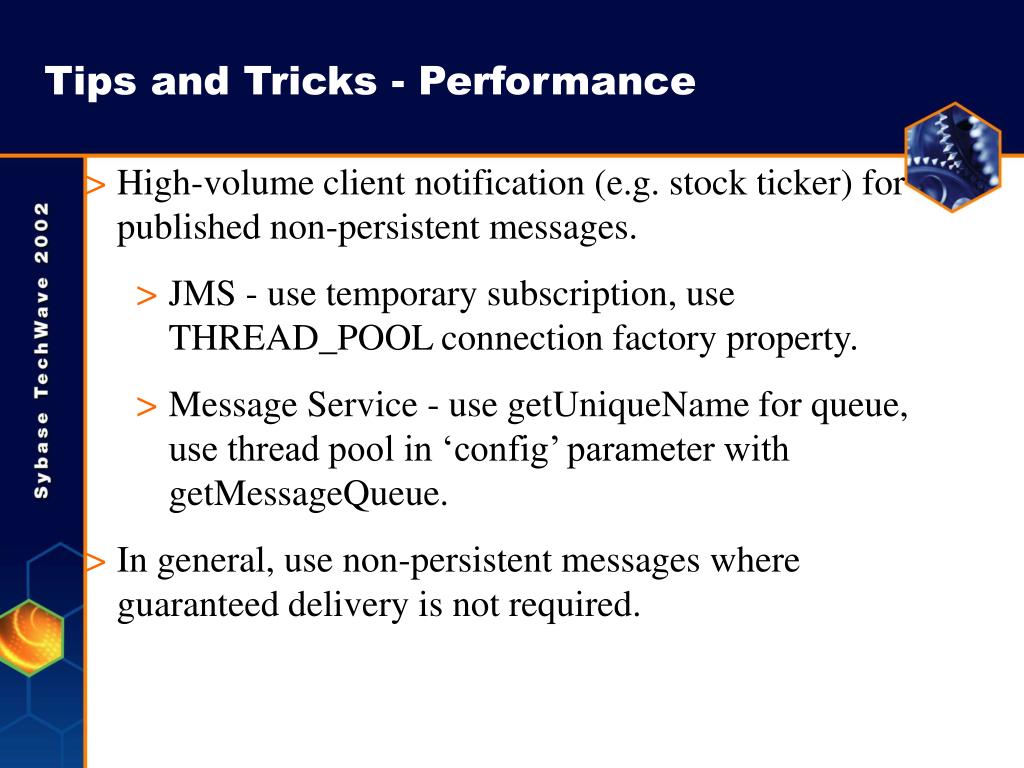 Tips and Tricks - Performance

Sybase TechWave 2002

> High-volume client notification (e.g. stock ticker) for published non-persistent messages.

> JMS - use temporary subscription, use THREAD_POOL connection factory property.

> Message Service - use getUniqueName for queue, use thread pool in ‘config’ parameter with getMessageQueue.

> In general, use non-persistent messages where guaranteed delivery is not required.